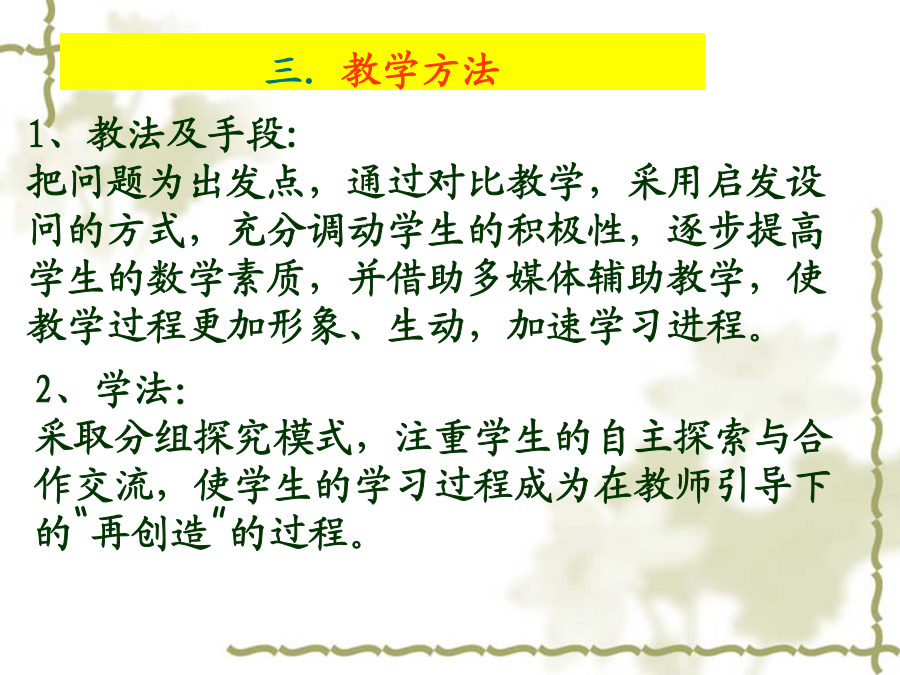 三. 教学方法

1、教法及手段:
把问题为出发点，通过对比教学，采用启发设问的方式，充分调动学生的积极性，逐步提高学生的数学素质，并借助多媒体辅助教学，使教学过程更加形象、生动，加速学习进程。

2、学法:
采取分组探究模式，注重学生的自主探索与合作交流，使学生的学习过程成为在教师引导下的"再创造"的过程。